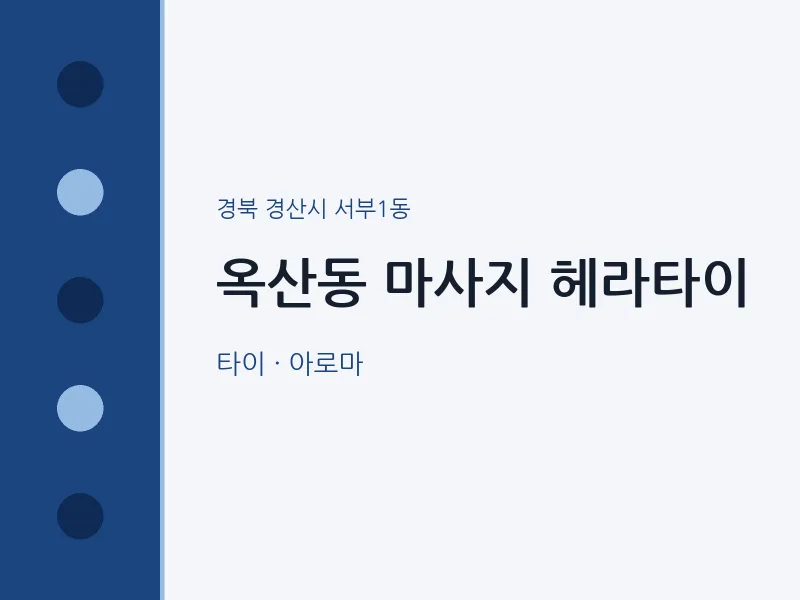 경북 경산시 서부1동

옥산동 마사지 헤라타이

타이 · 아로마